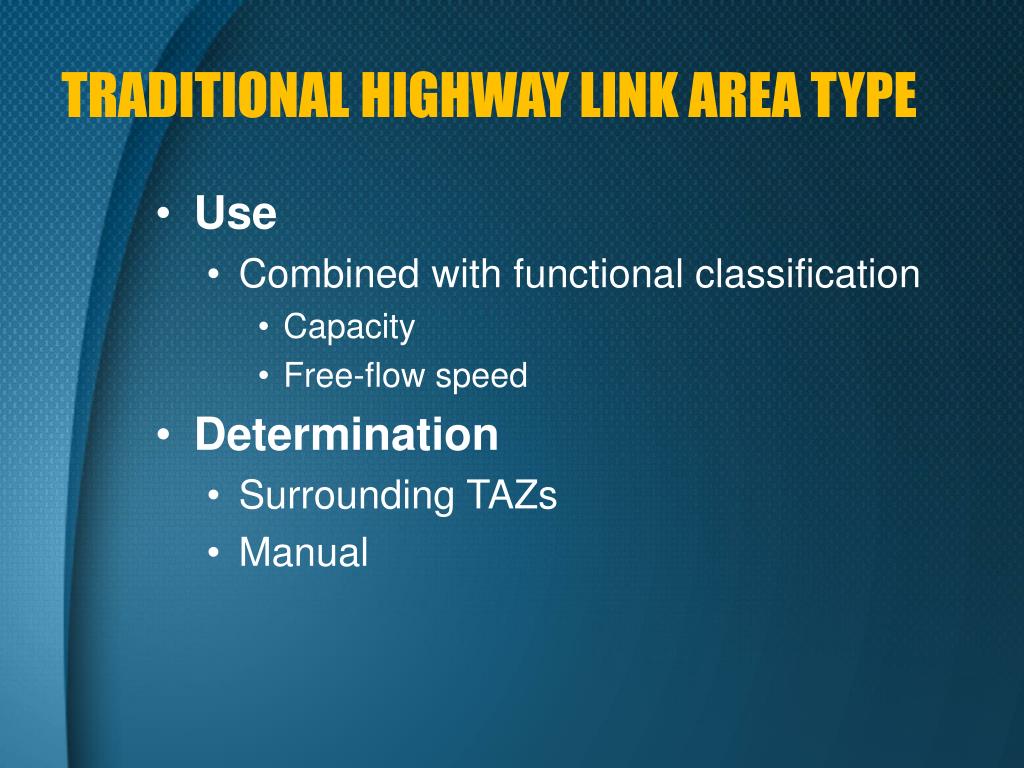 TRADITIONAL HIGHWAY LINK AREA TYPE

• Use
  • Combined with functional classification
    • Capacity
    • Free-flow speed
• Determination
  • Surrounding TAZs
  • Manual